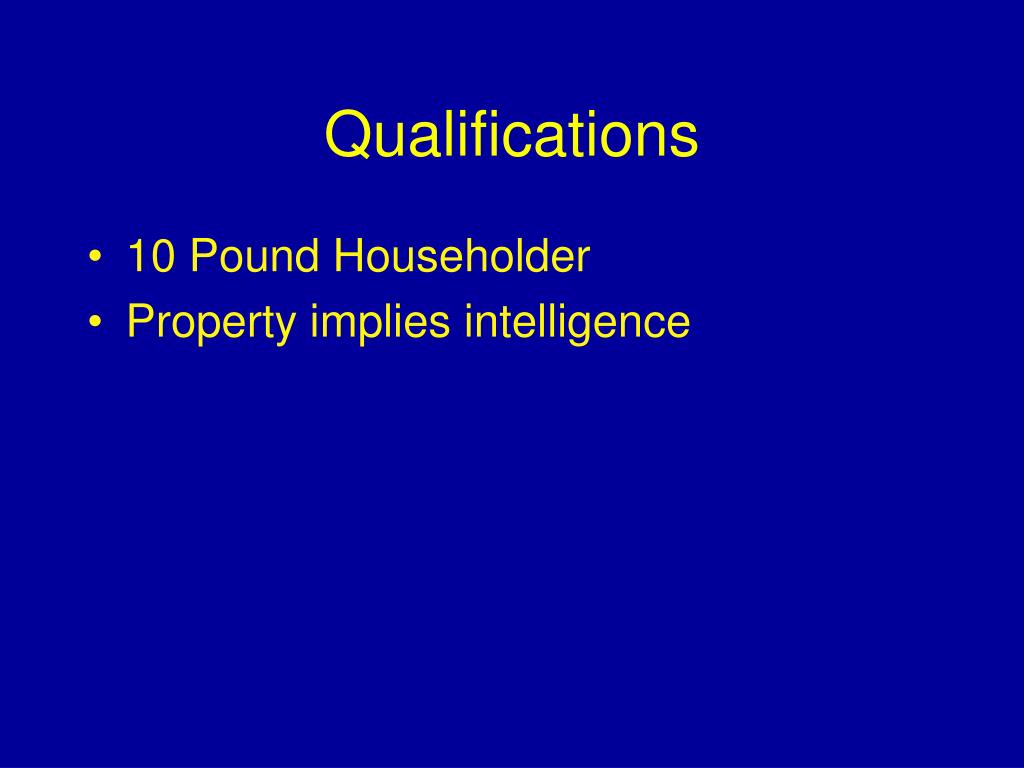 Qualifications

• 10 Pound Householder
• Property implies intelligence